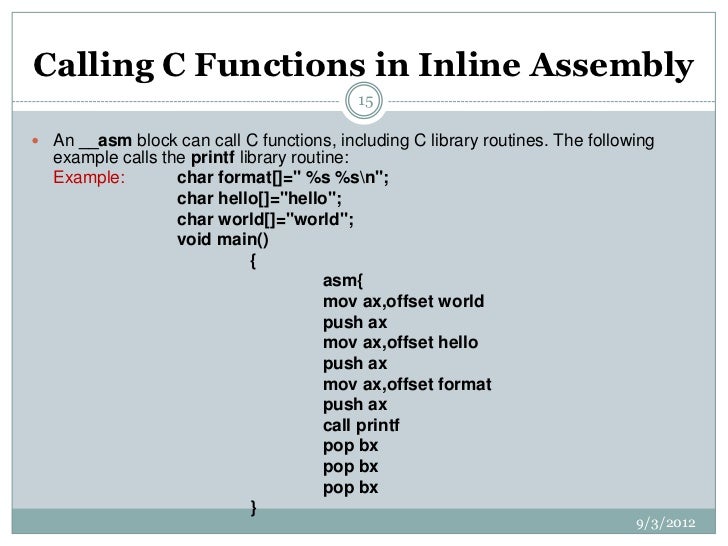 Calling C Functions in Inline Assembly

15

An __asm block can call C functions, including C library routines. The following example calls the printf library routine:

Example: char format[]=" %s %s\n";
char hello[]="hello";
char world[]="world";
void main()
{
asm{
mov ax,offset world
push ax
mov ax,offset hello
push ax
mov ax,offset format
push ax
call printf
pop bx
pop bx
pop bx
}

9/3/2012